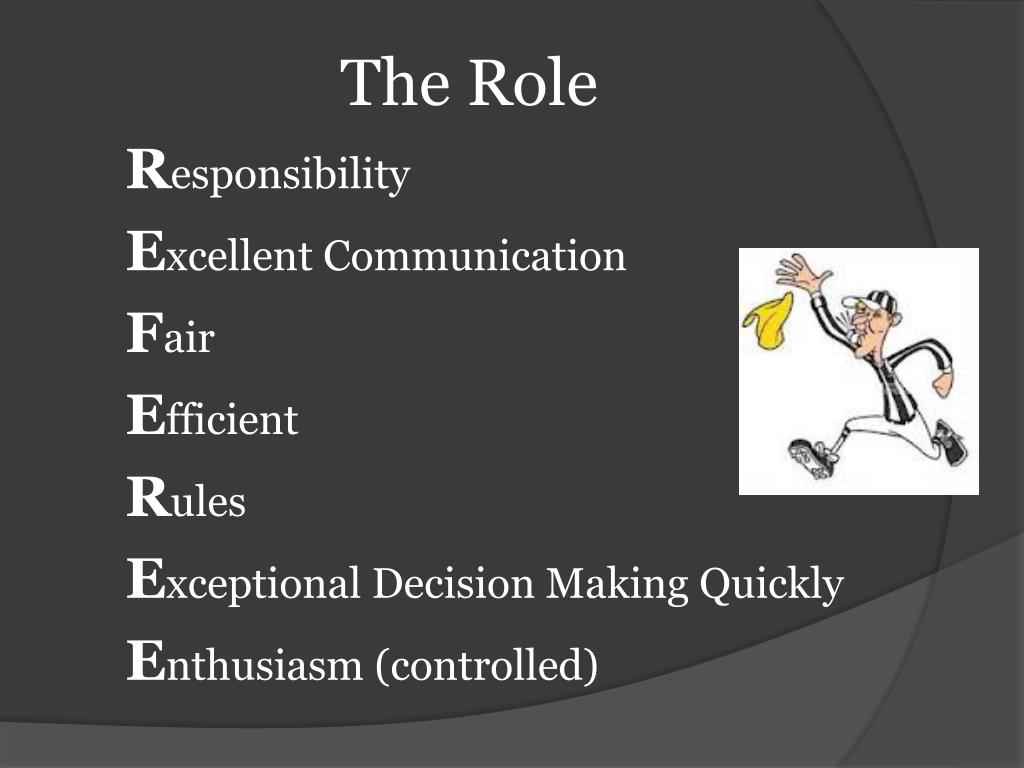 The Role

Responsibility

Excellent Communication

Fair

Efficient

Rules

Exceptional Decision Making Quickly

Enthusiasm (controlled)